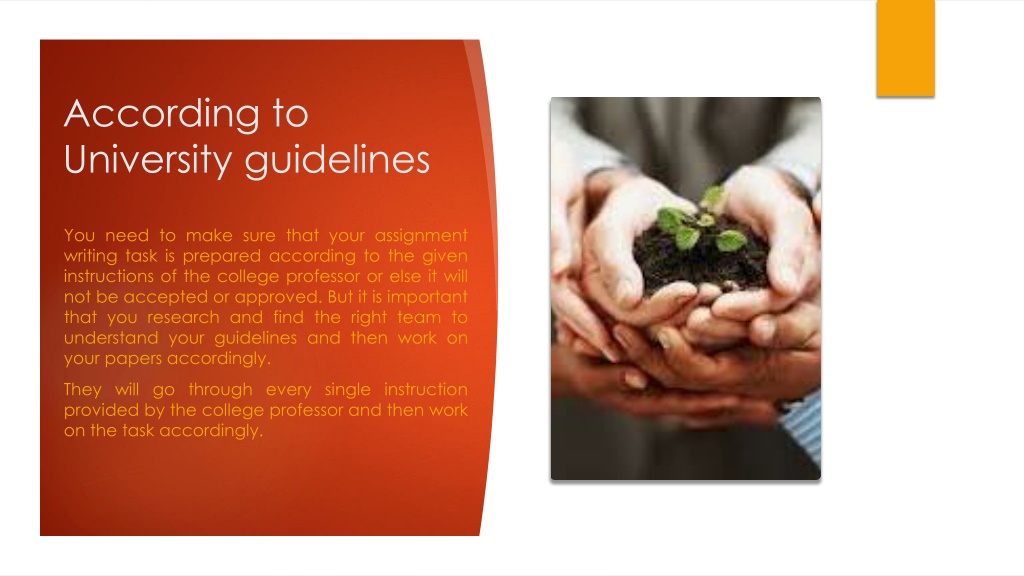 According to University guidelines

You need to make sure that your assignment writing task is prepared according to the given instructions of the college professor or else it will not be accepted or approved. But it is important that you research and find the right team to understand your guidelines and then work on your papers accordingly.

They will go through every single instruction provided by the college professor and then work on the task accordingly.